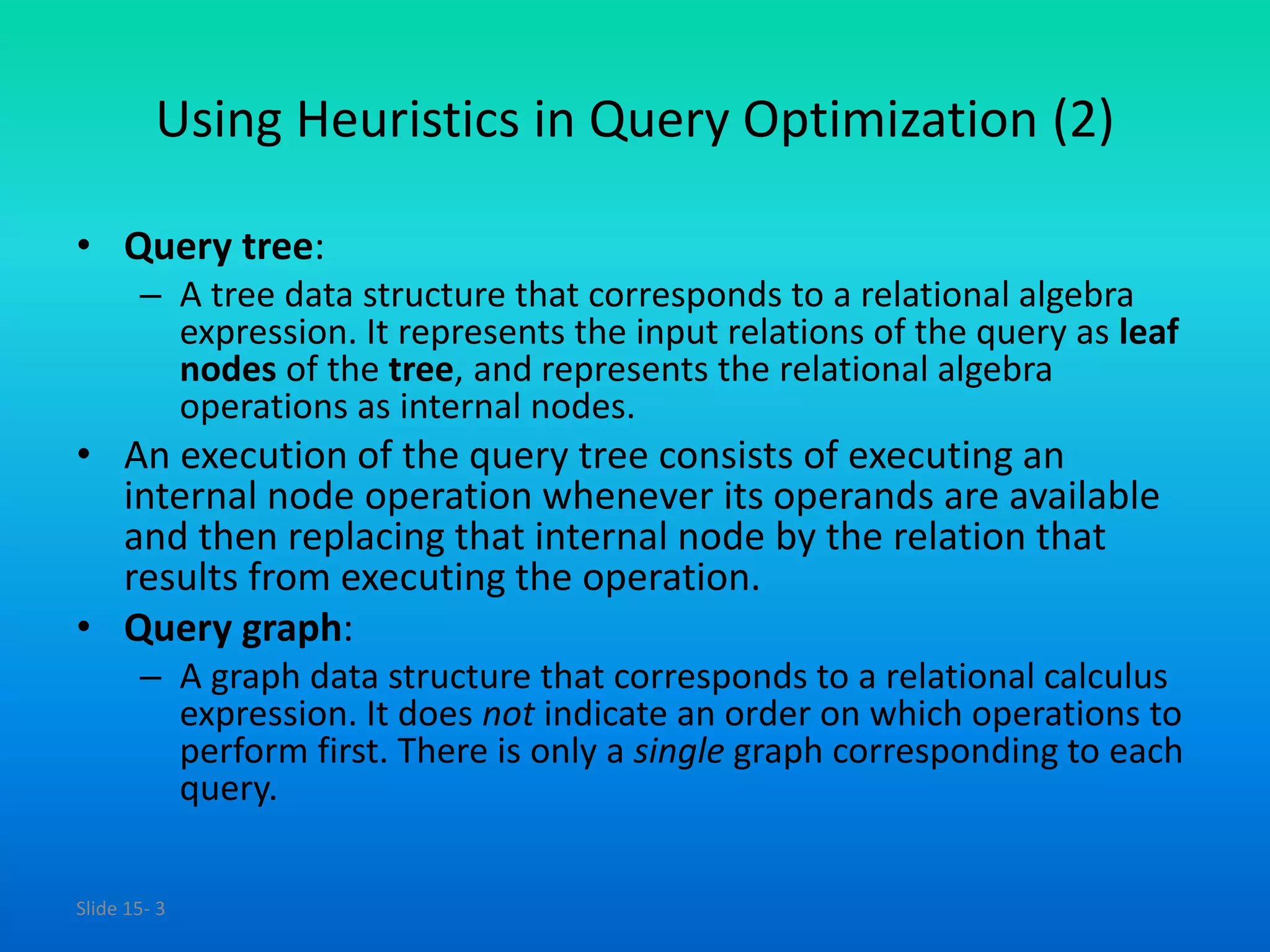 Using Heuristics in Query Optimization (2)

• Query tree:
  – A tree data structure that corresponds to a relational algebra expression. It represents the input relations of the query as leaf nodes of the tree, and represents the relational algebra operations as internal nodes.
• An execution of the query tree consists of executing an internal node operation whenever its operands are available and then replacing that internal node by the relation that results from executing the operation.
• Query graph:
  – A graph data structure that corresponds to a relational calculus expression. It does not indicate an order on which operations to perform first. There is only a single graph corresponding to each query.

Slide 15- 3